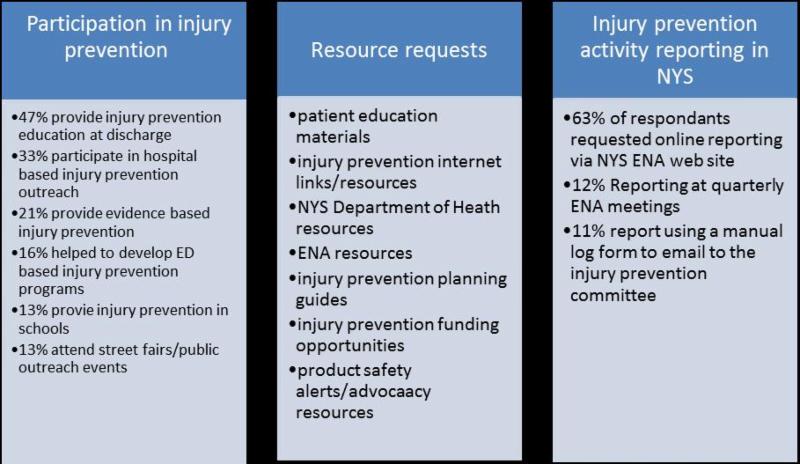 Participation in injury prevention

•47% provide injury prevention education at discharge
•33% participate in hospital based injury prevention outreach
•21% provide evidence based injury prevention
•16% helped to develop ED based injury prevention programs
•13% provie injury prevention in schools
•13% attend street fairs/public outreach events

Resource requests

•patient education materials
•injury prevention internet links/resources
•NYS Department of Heath resources
•ENA resources
•injury prevention planning guides
•injury prevention funding opportunities
•product safety alerts/advocaacy resources

Injury prevention activity reporting in NYS

•63% of respondants requested online reporting via NYS ENA web site
•12% Reporting at quarterly ENA meetings
•11% report using a manual log form to email to the injury prevention committee